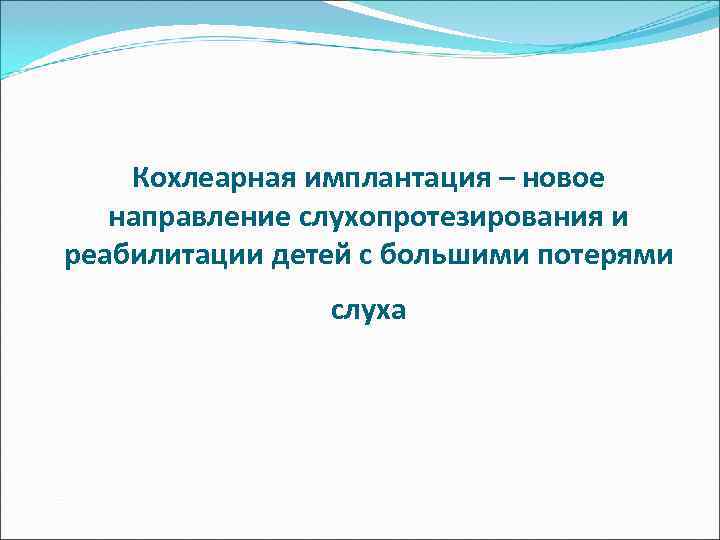 Кохлеарная имплантация – новое направление слухопротезирования и реабилитации детей с большими потерями

слуха